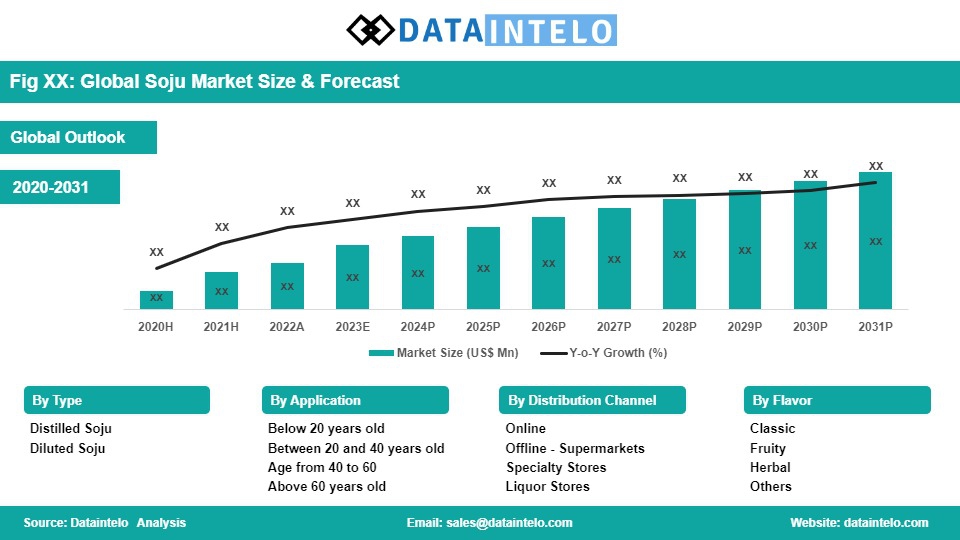 DATAINTELO

Fig XX: Global Soju Market Size & Forecast

Global Outlook

2020-2031

XX XX XX XX XX XX XX XX XX XX XX XX

XX XX XX XX XX XX XX XX XX XX XX XX

2020H 2021H 2022A 2023E 2024P 2025P 2026P 2027P 2028P 2029P 2030P 2031P

Market Size (US$ Mn) Y-o-Y Growth (%)

By Type
Distilled Soju
Diluted Soju

By Application
Below 20 years old
Between 20 and 40 years old
Age from 40 to 60
Above 60 years old

By Distribution Channel
Online
Offline - Supermarkets
Specialty Stores
Liquor Stores

By Flavor
Classic
Fruity
Herbal
Others

Source: Dataintelo Analysis Email: sales@dataintelo.com Website: dataintelo.com